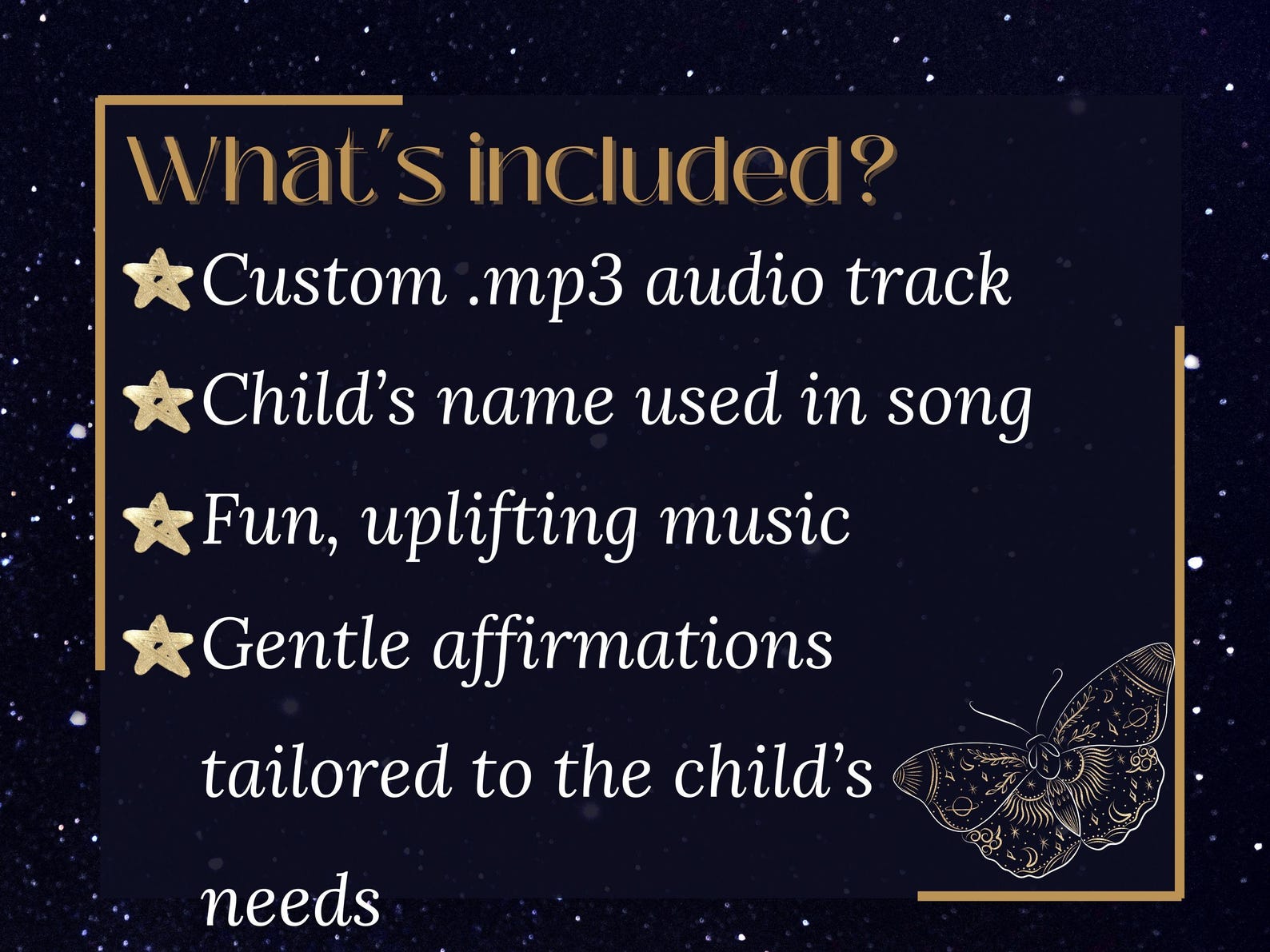 What's included?

Custom .mp3 audio track

Child's name used in song

Fun, uplifting music

Gentle affirmations tailored to the child's needs